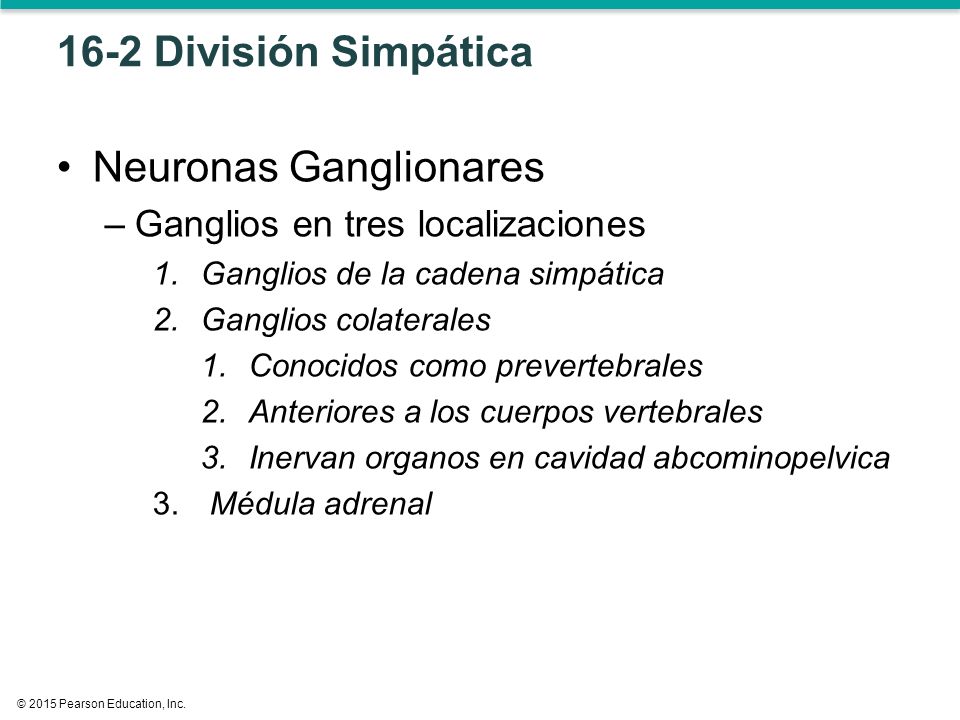 16-2 División Simpática

• Neuronas Ganglionares
– Ganglios en tres localizaciones
1. Ganglios de la cadena simpática
2. Ganglios colaterales
1. Conocidos como prevertebrales
2. Anteriores a los cuerpos vertebrales
3. Inervan organos en cavidad abcominopelvica
3. Médula adrenal

© 2015 Pearson Education, Inc.